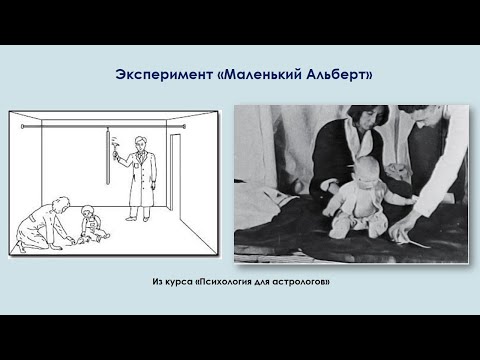 Эксперимент «Маленький Альберт»

Из курса «Психология для астрологов»